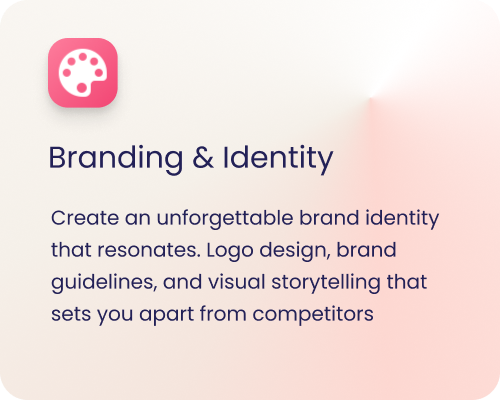 Branding & Identity

Create an unforgettable brand identity that resonates. Logo design, brand guidelines, and visual storytelling that sets you apart from competitors